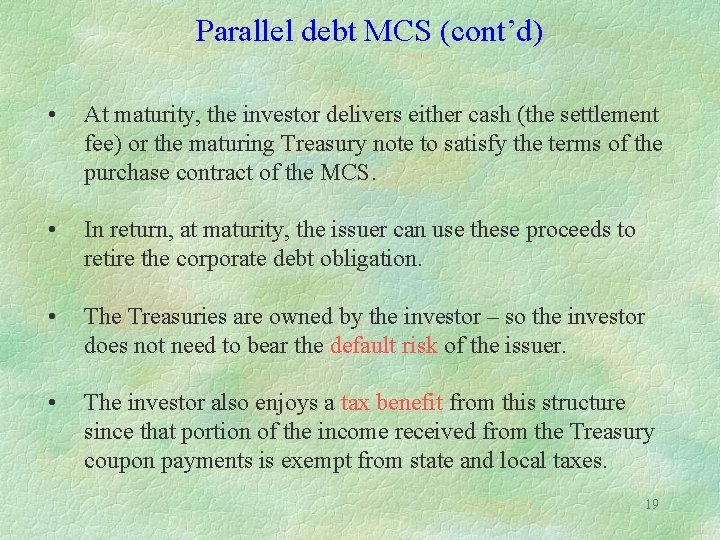 Parallel debt MCS (cont’d)

• At maturity, the investor delivers either cash (the settlement fee) or the maturing Treasury note to satisfy the terms of the purchase contract of the MCS.

• In return, at maturity, the issuer can use these proceeds to retire the corporate debt obligation.

• The Treasuries are owned by the investor – so the investor does not need to bear the default risk of the issuer.

• The investor also enjoys a tax benefit from this structure since that portion of the income received from the Treasury coupon payments is exempt from state and local taxes.

19